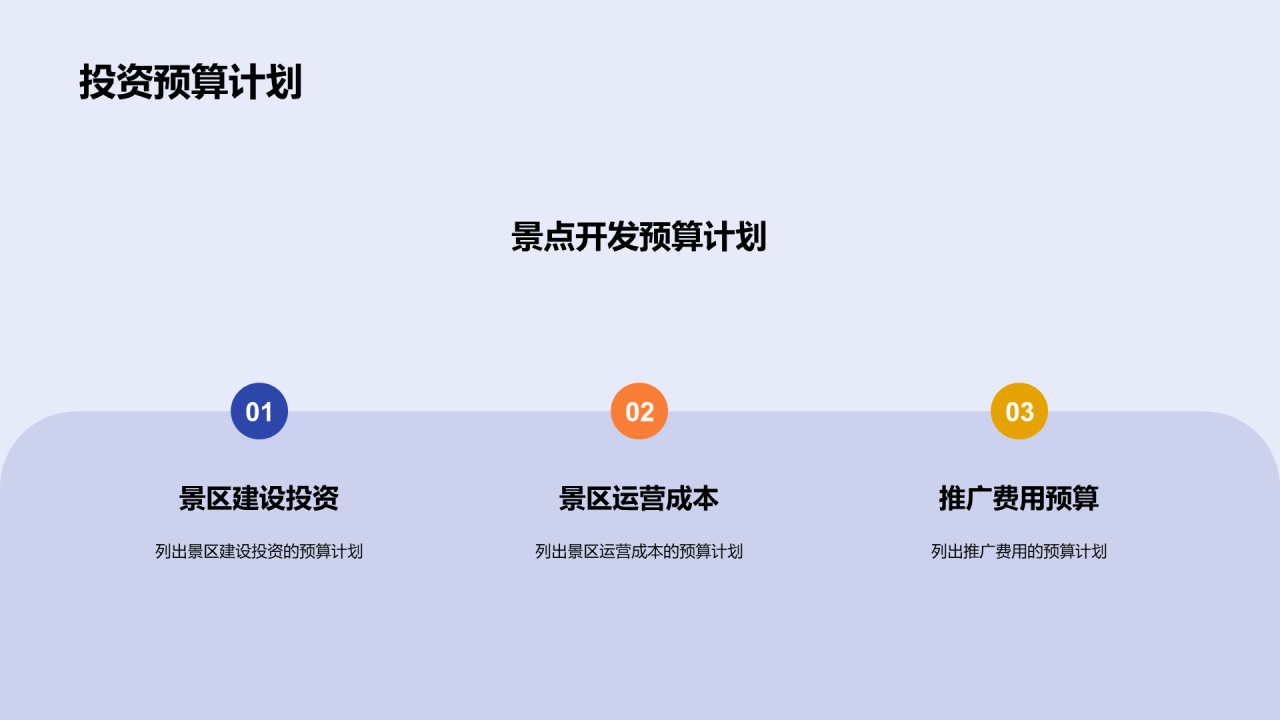 投资预算计划

景点开发预算计划

01

景区建设投资

列出景区建设投资的预算计划

02

景区运营成本

列出景区运营成本的预算计划

03

推广费用预算

列出推广费用的预算计划